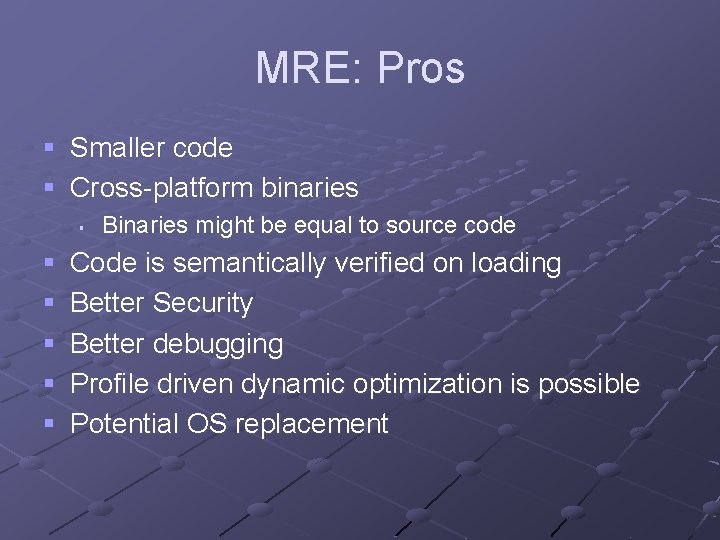 MRE: Pros

- Smaller code
- Cross-platform binaries
  - Binaries might be equal to source code
- Code is semantically verified on loading
- Better Security
- Better debugging
- Profile driven dynamic optimization is possible
- Potential OS replacement